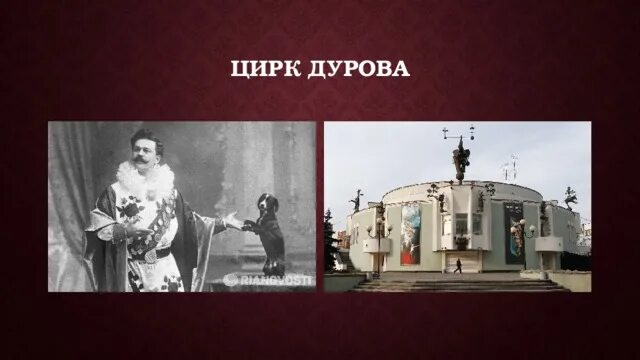 ЦИРК ДУРОВА

RIANOVOSTI